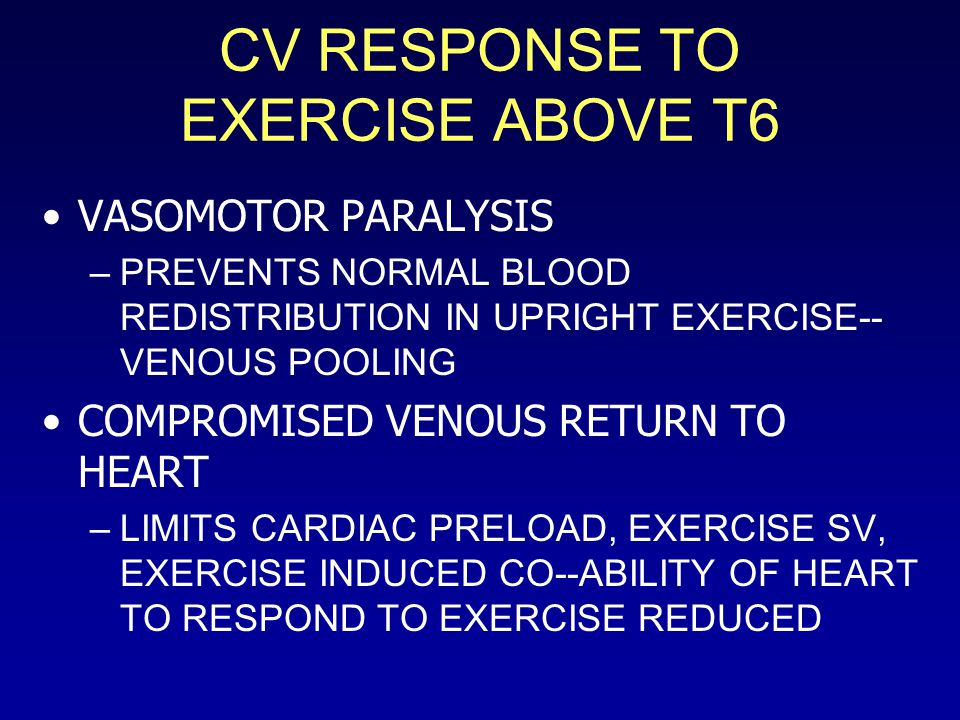 CV RESPONSE TO EXERCISE ABOVE T6

• VASOMOTOR PARALYSIS
– PREVENTS NORMAL BLOOD REDISTRIBUTION IN UPRIGHT EXERCISE--VENOUS POOLING

• COMPROMISED VENOUS RETURN TO HEART
– LIMITS CARDIAC PRELOAD, EXERCISE SV, EXERCISE INDUCED CO--ABILITY OF HEART TO RESPOND TO EXERCISE REDUCED